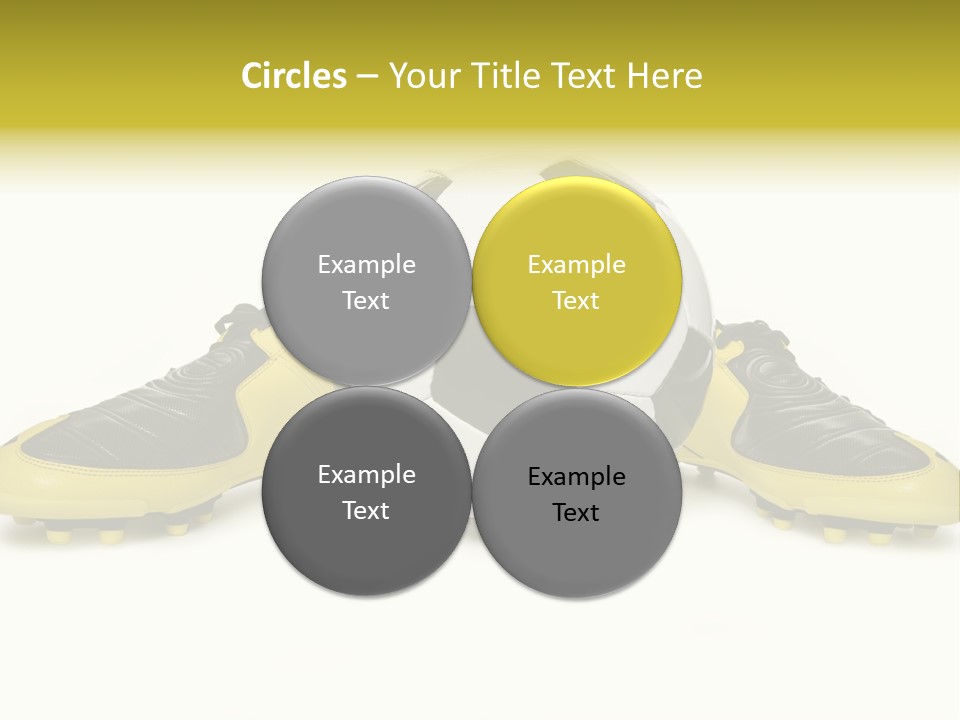 Circles – Your Title Text Here

Example Text

Example Text

Example Text

Example Text